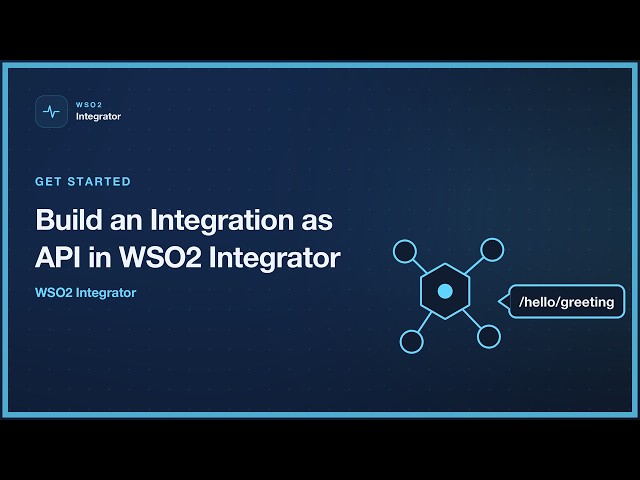 WSO2
Integrator

GET STARTED

Build an Integration as API in WSO2 Integrator

WSO2 Integrator

/hello/greeting